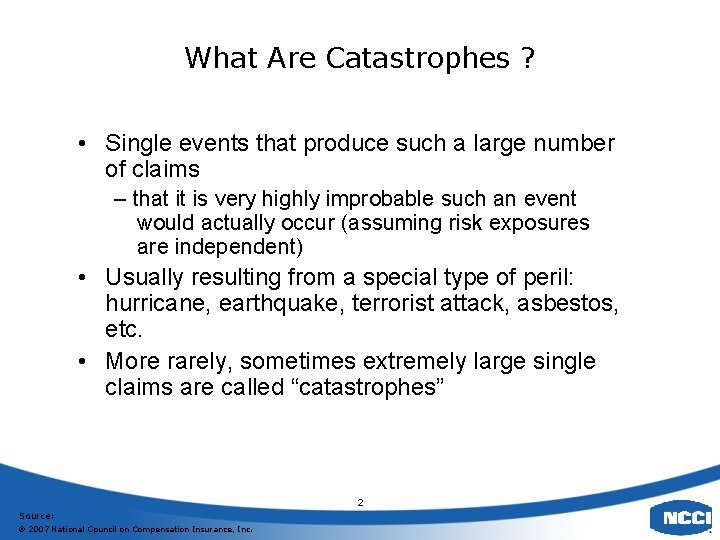 What Are Catastrophes ?

• Single events that produce such a large number of claims

– that it is very highly improbable such an event would actually occur (assuming risk exposures are independent)

• Usually resulting from a special type of peril: hurricane, earthquake, terrorist attack, asbestos, etc.

• More rarely, sometimes extremely large single claims are called “catastrophes”

2

Source:
© 2007 National Council on Compensation Insurance, Inc.

NCCI